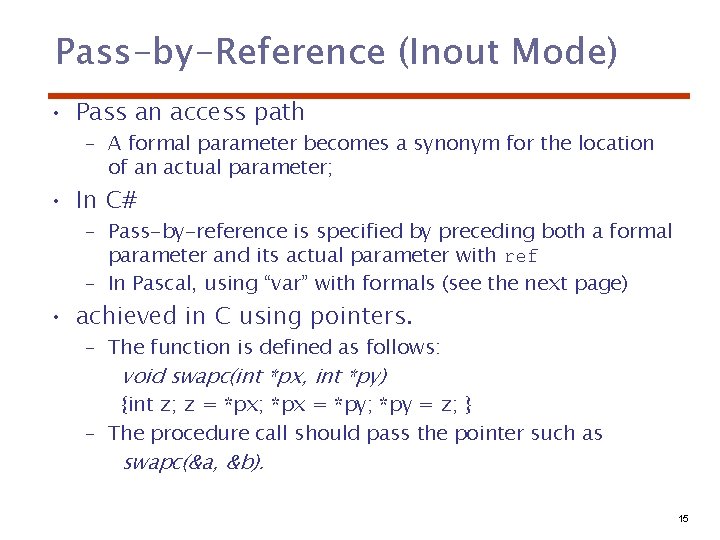 Pass-by-Reference (Inout Mode)

• Pass an access path
  – A formal parameter becomes a synonym for the location of an actual parameter;
• In C#
  – Pass-by-reference is specified by preceding both a formal parameter and its actual parameter with ref
  – In Pascal, using “var” with formals (see the next page)
• achieved in C using pointers.
  – The function is defined as follows:
    void swapc(int *px, int *py)
    {int z; z = *px; *px = *py; *py = z; }
  – The procedure call should pass the pointer such as
    swapc(&a, &b).

15